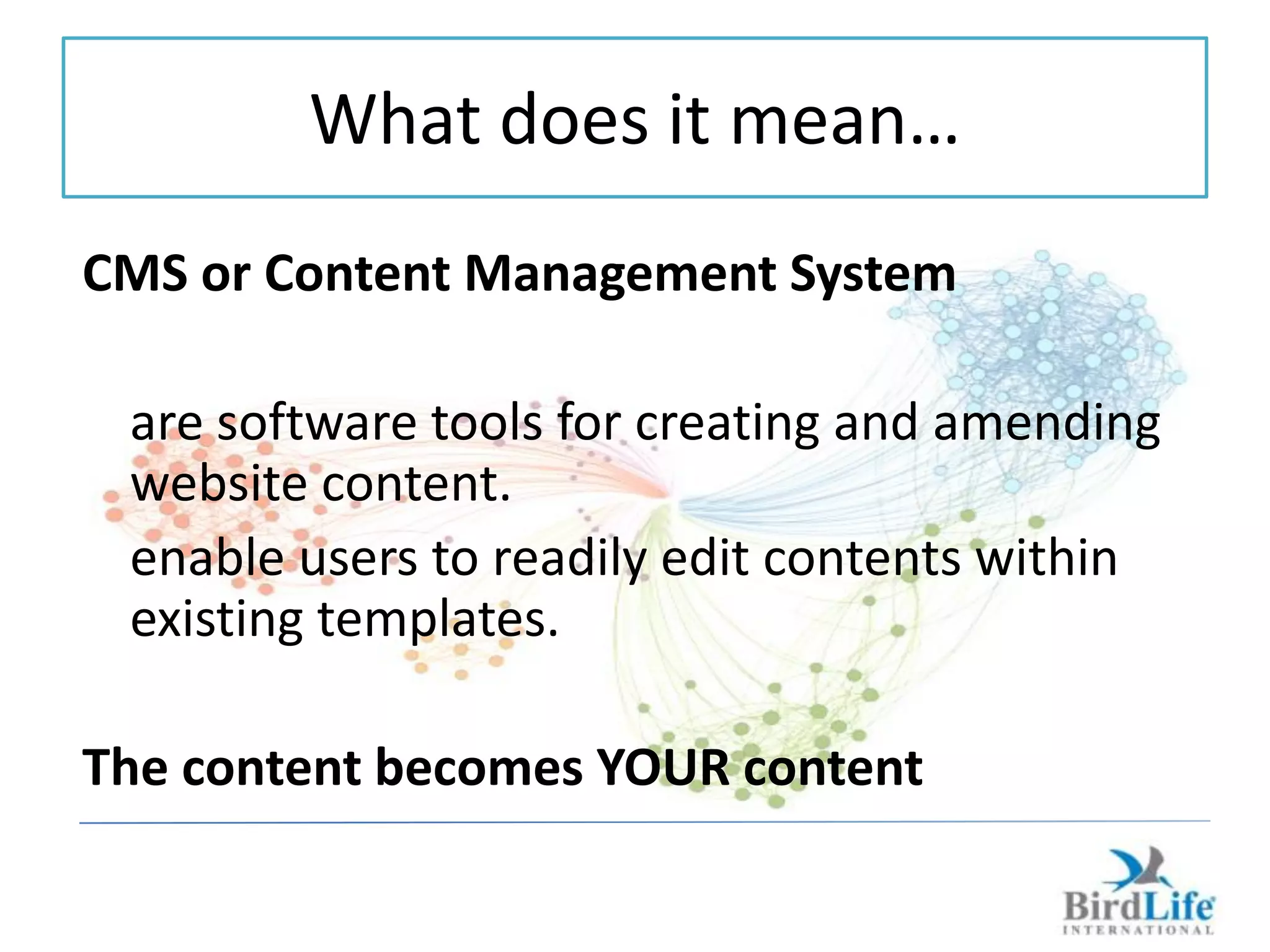 What does it mean…

CMS or Content Management System

are software tools for creating and amending website content.

enable users to readily edit contents within existing templates.

The content becomes YOUR content

BirdLife
INTERNATIONAL